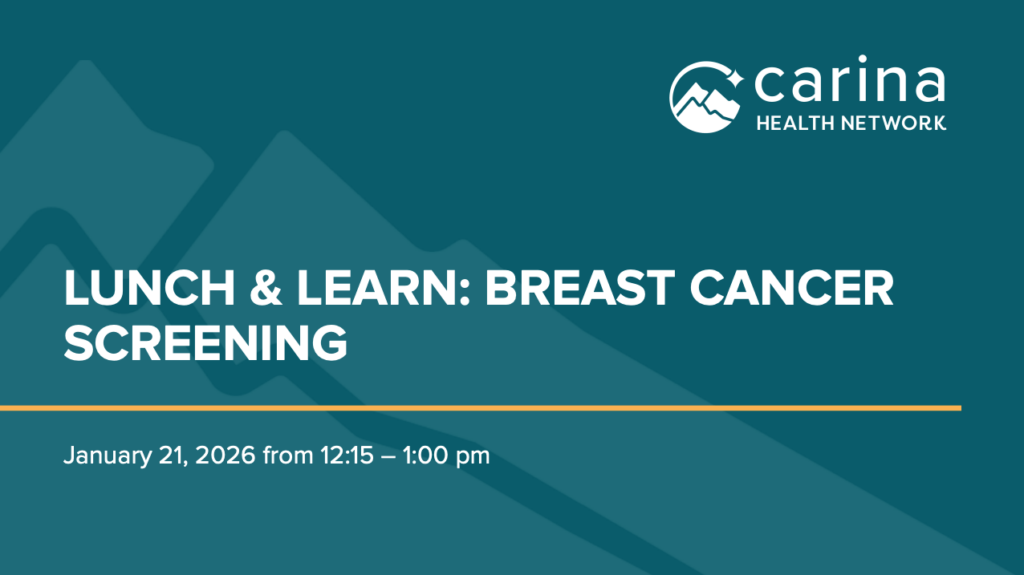 carina
HEALTH NETWORK

LUNCH & LEARN: BREAST CANCER SCREENING

January 21, 2026 from 12:15 – 1:00 pm